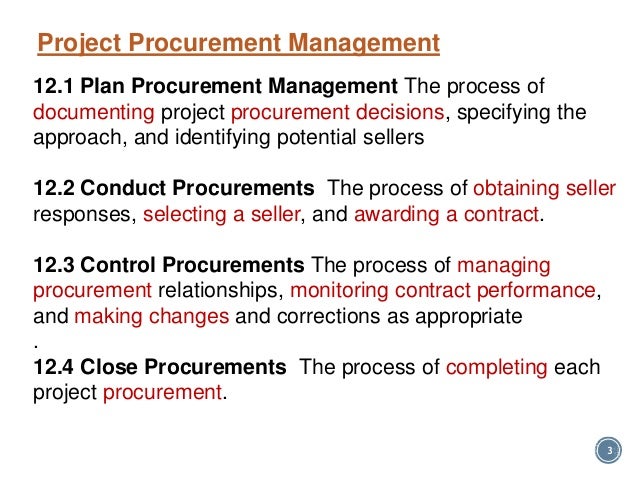 Project Procurement Management

12.1 Plan Procurement Management The process of documenting project procurement decisions, specifying the approach, and identifying potential sellers

12.2 Conduct Procurements The process of obtaining seller responses, selecting a seller, and awarding a contract.

12.3 Control Procurements The process of managing procurement relationships, monitoring contract performance, and making changes and corrections as appropriate
.
12.4 Close Procurements The process of completing each project procurement.

3